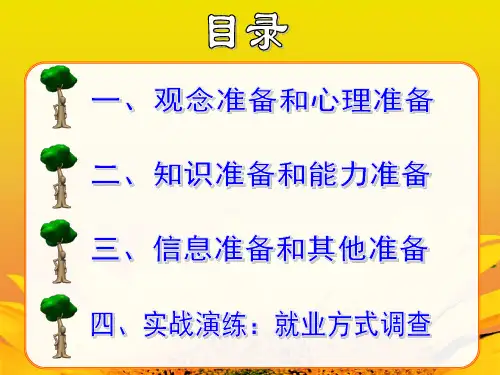 目录

一、观念准备和心理准备

二、知识准备和能力准备

三、信息准备和其他准备

四、实战演练：就业方式调查